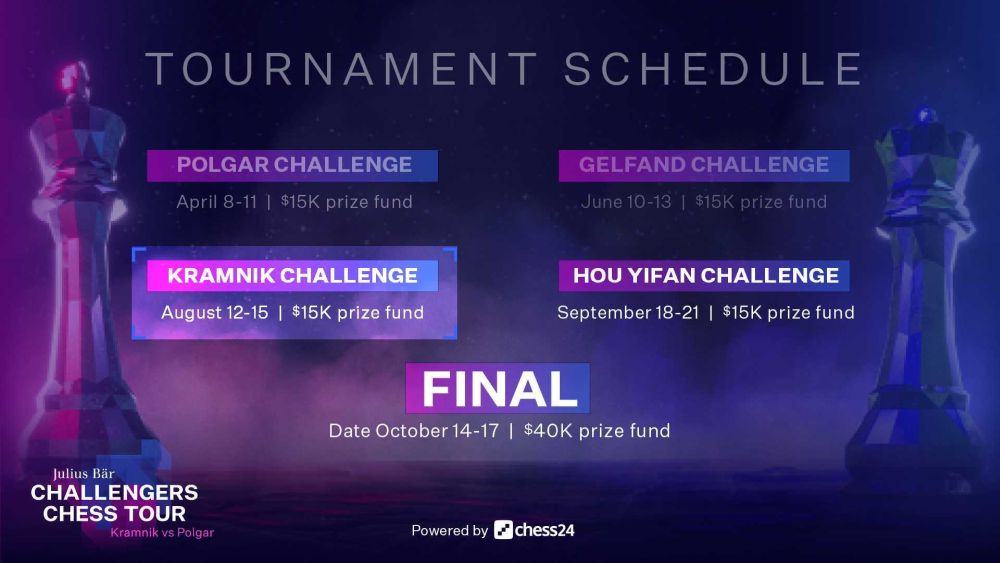 TOURNAMENT SCHEDULE

POLGAR CHALLENGE
April 8-11 | $15K prize fund

GELFAND CHALLENGE
June 10-13 | $15K prize fund

KRAMNIK CHALLENGE
August 12-15 | $15K prize fund

HOU YIFAN CHALLENGE
September 18-21 | $15K prize fund

FINAL
Date October 14-17 | $40K prize fund

Julius Bär
CHALLENGERS
CHESS TOUR
Kramnik vs Polgar

Powered by chess24